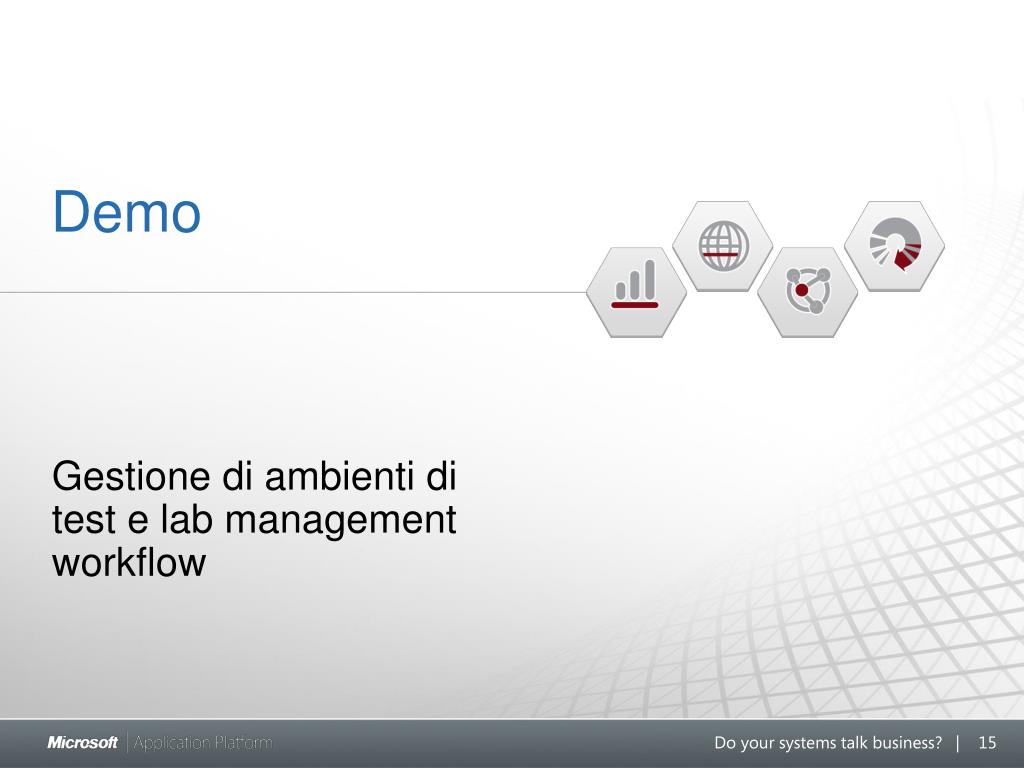 Demo

Gestione di ambienti di test e lab management workflow

Microsoft | Application Platform

Do your systems talk business? | 15